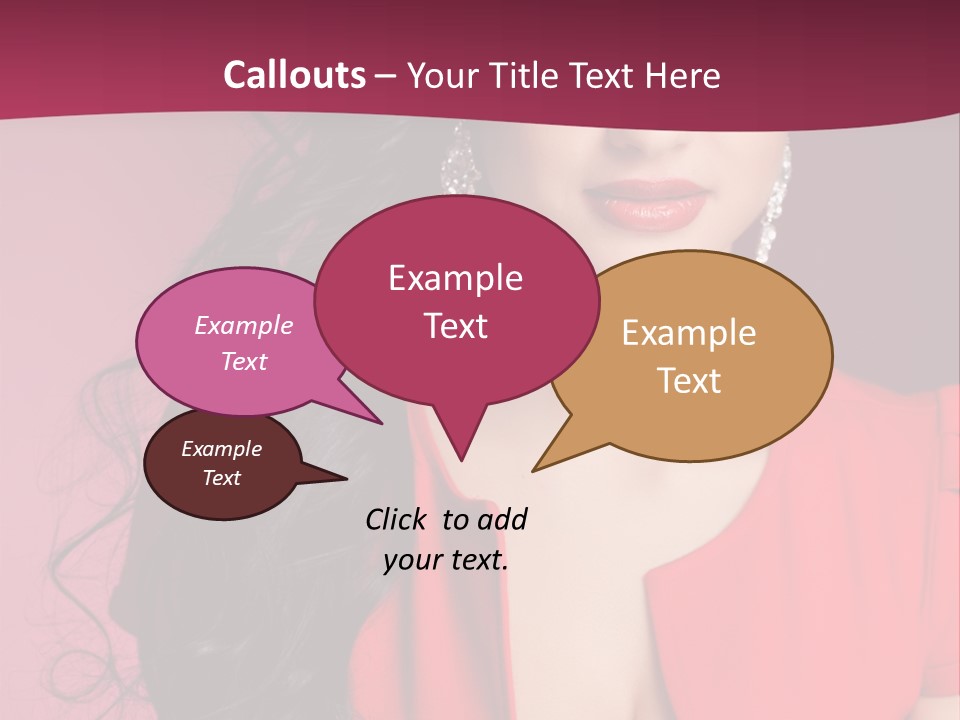 Callouts – Your Title Text Here

Example Text

Example Text

Example Text

Example Text

Click to add your text.